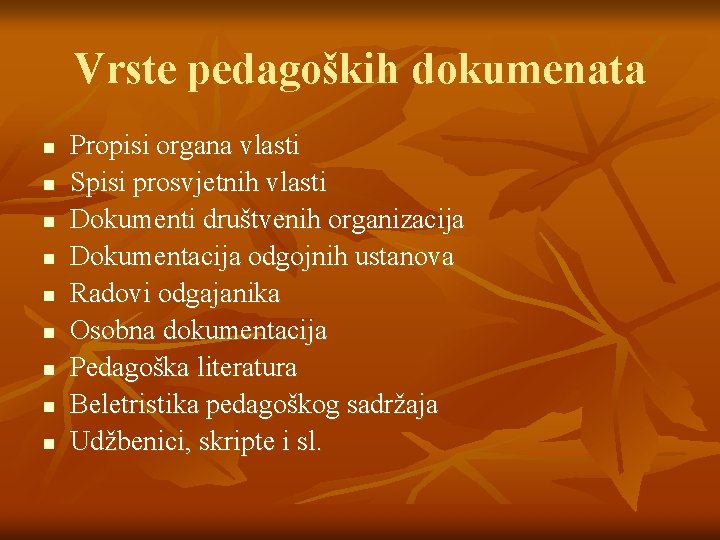 Vrste pedagoških dokumenata

- Propisi organa vlasti
- Spisi prosvjetnih vlasti
- Dokumenti društvenih organizacija
- Dokumentacija odgojnih ustanova
- Radovi odgajanika
- Osobna dokumentacija
- Pedagoška literatura
- Beletristika pedagoškog sadržaja
- Udžbenici, skripte i sl.